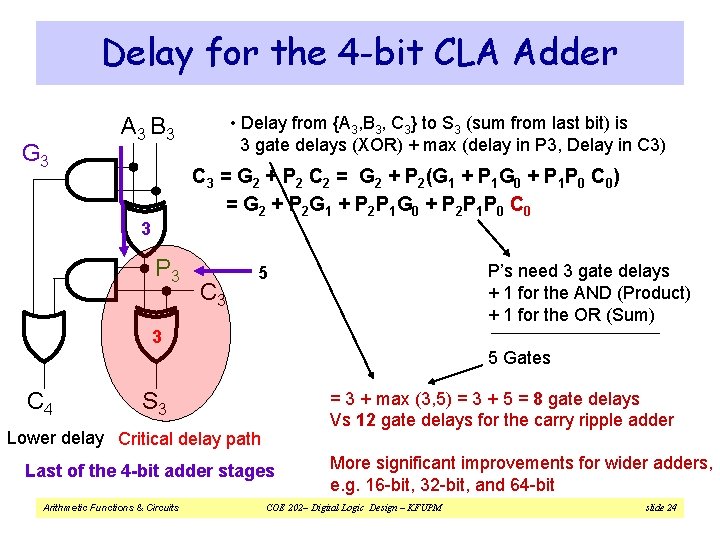 Delay for the 4-bit CLA Adder

$A_3$ $B_3$

$G_3$

3

$P_3$

5

$C_3$

3

$C_4$

$S_3$

Lower delay

Critical delay path

Last of the 4-bit adder stages

• Delay from {$A_3$,$B_3$, $C_3$} to $S_3$ (sum from last bit) is 3 gate delays (XOR) + max (delay in P3, Delay in C3)

$C_3 = G_2 + P_2 C_2 = G_2 + P_2(G_1 + P_1G_0 + P_1P_0 C_0)$
$= G_2 + P_2G_1 + P_2P_1G_0 + P_2P_1P_0 C_0$

P's need 3 gate delays
+ 1 for the AND (Product)
+ 1 for the OR (Sum)

5 Gates

= 3 + max (3,5) = 3 + 5 = 8 gate delays
Vs 12 gate delays for the carry ripple adder

More significant improvements for wider adders, e.g. 16-bit, 32-bit, and 64-bit

Arithmetic Functions & Circuits

COE 202– Digital Logic Design – KFUPM

slide 24